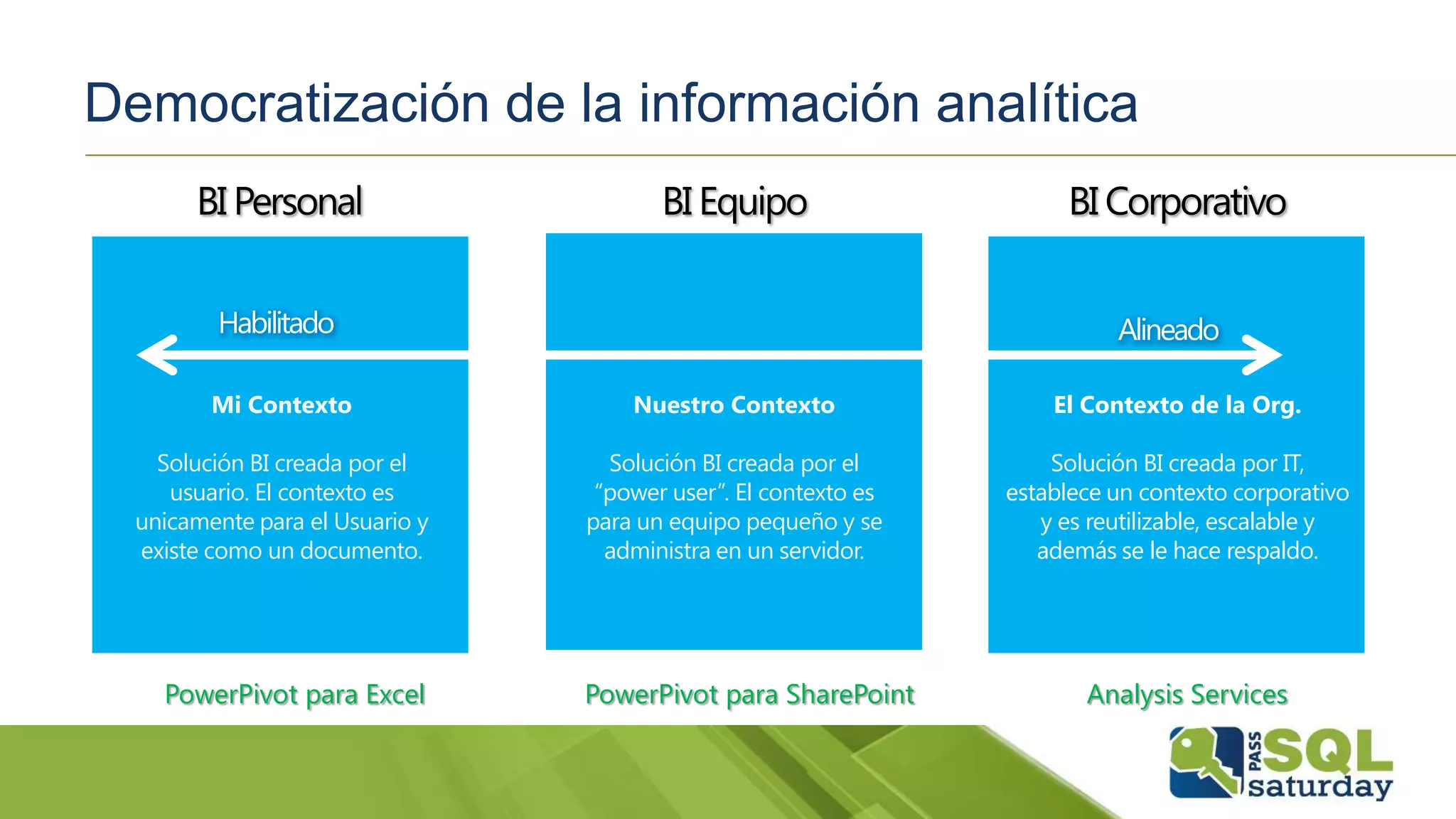 Democratización de la información analítica

BI Personal

Habilitado

Mi Contexto

Solución BI creada por el usuario. El contexto es unicamente para el Usuario y existe como un documento.

PowerPivot para Excel

BI Equipo

Nuestro Contexto

Solución BI creada por el "power user". El contexto es para un equipo pequeño y se administra en un servidor.

PowerPivot para SharePoint

BI Corporativo

Alineado

El Contexto de la Org.

Solución BI creada por IT, establece un contexto corporativo y es reutilizable, escalable y además se le hace respaldo.

Analysis Services

PASS SQL saturday